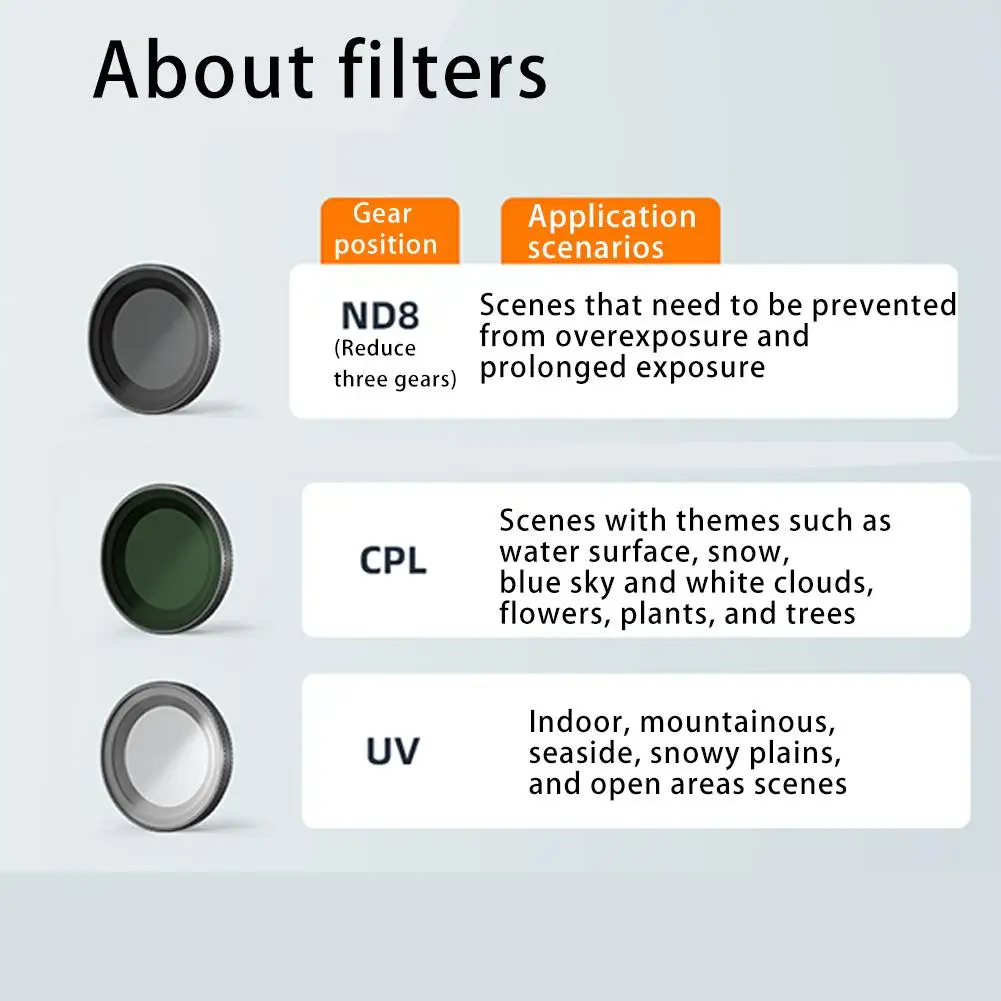 About filters

| Gear position | Application scenarios |
|---|---|
| ND8 (Reduce three gears) | Scenes that need to be prevented from overexposure and prolonged exposure |
| CPL | Scenes with themes such as water surface, snow, blue sky and white clouds, flowers, plants, and trees |
| UV | Indoor, mountainous, seaside, snowy plains, and open areas scenes |